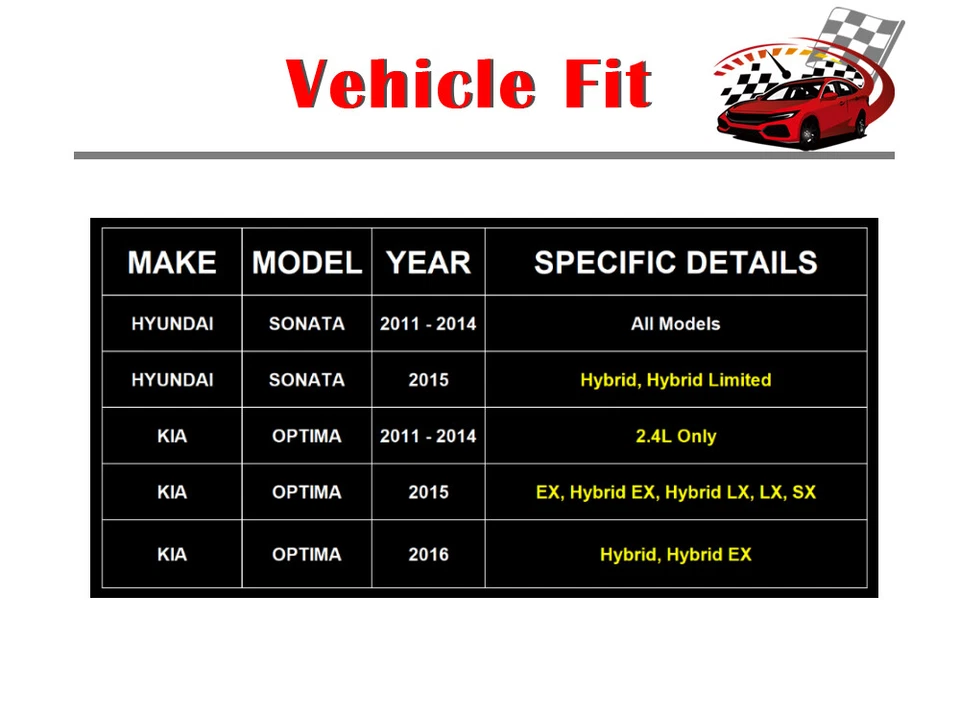 Vehicle Fit

| MAKE | MODEL | YEAR | SPECIFIC DETAILS |
|---|---|---|---|
| HYUNDAI | SONATA | 2011 - 2014 | All Models |
| HYUNDAI | SONATA | 2015 | Hybrid, Hybrid Limited |
| KIA | OPTIMA | 2011 - 2014 | 2.4L Only |
| KIA | OPTIMA | 2015 | EX, Hybrid EX, Hybrid LX, LX, SX |
| KIA | OPTIMA | 2016 | Hybrid, Hybrid EX |